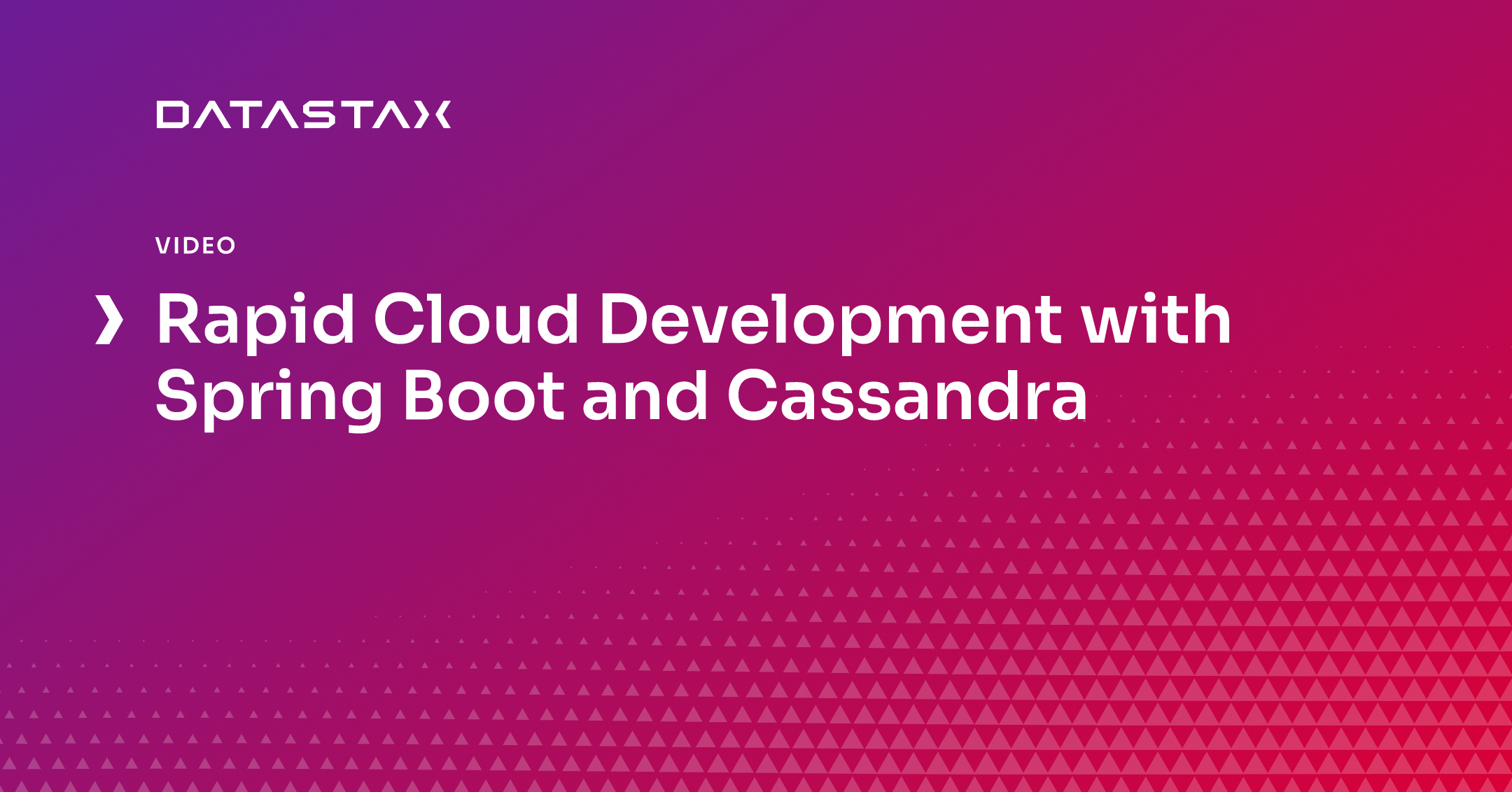 DATASTAX

VIDEO

Rapid Cloud Development with Spring Boot and Cassandra